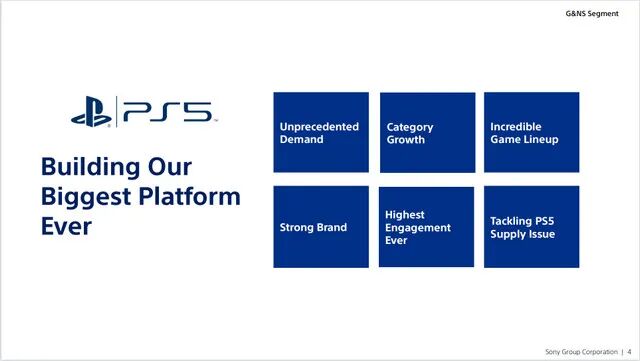 G&NS Segment

PS5

Building Our Biggest Platform Ever

Unprecedented Demand

Category Growth

Incredible Game Lineup

Strong Brand

Highest Engagement Ever

Tackling PS5 Supply Issue

Sony Group Corporation | 4